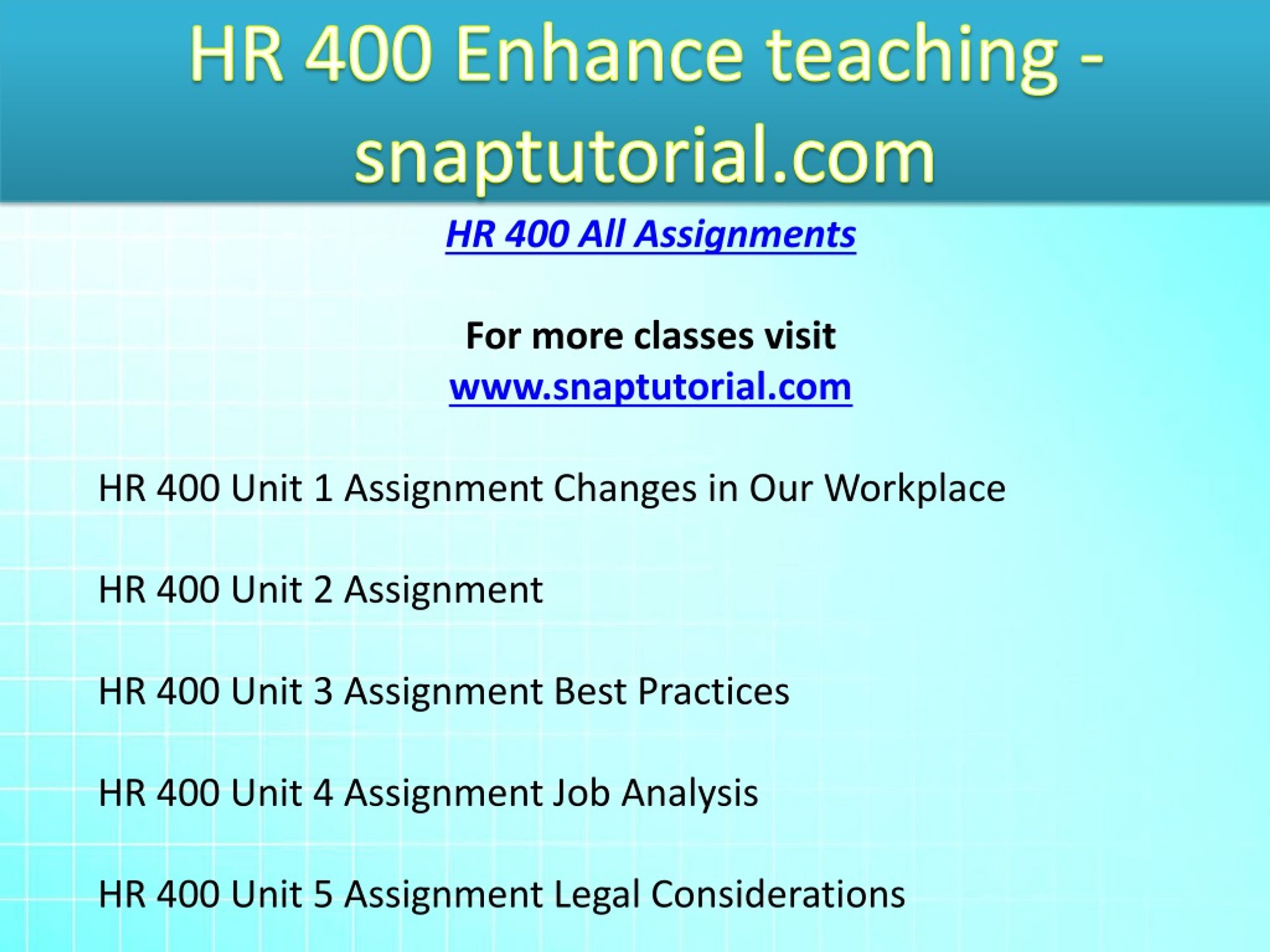 HR 400 Enhance teaching - snaptutorial.com

HR 400 All Assignments

For more classes visit
www.snaptutorial.com

HR 400 Unit 1 Assignment Changes in Our Workplace

HR 400 Unit 2 Assignment

HR 400 Unit 3 Assignment Best Practices

HR 400 Unit 4 Assignment Job Analysis

HR 400 Unit 5 Assignment Legal Considerations